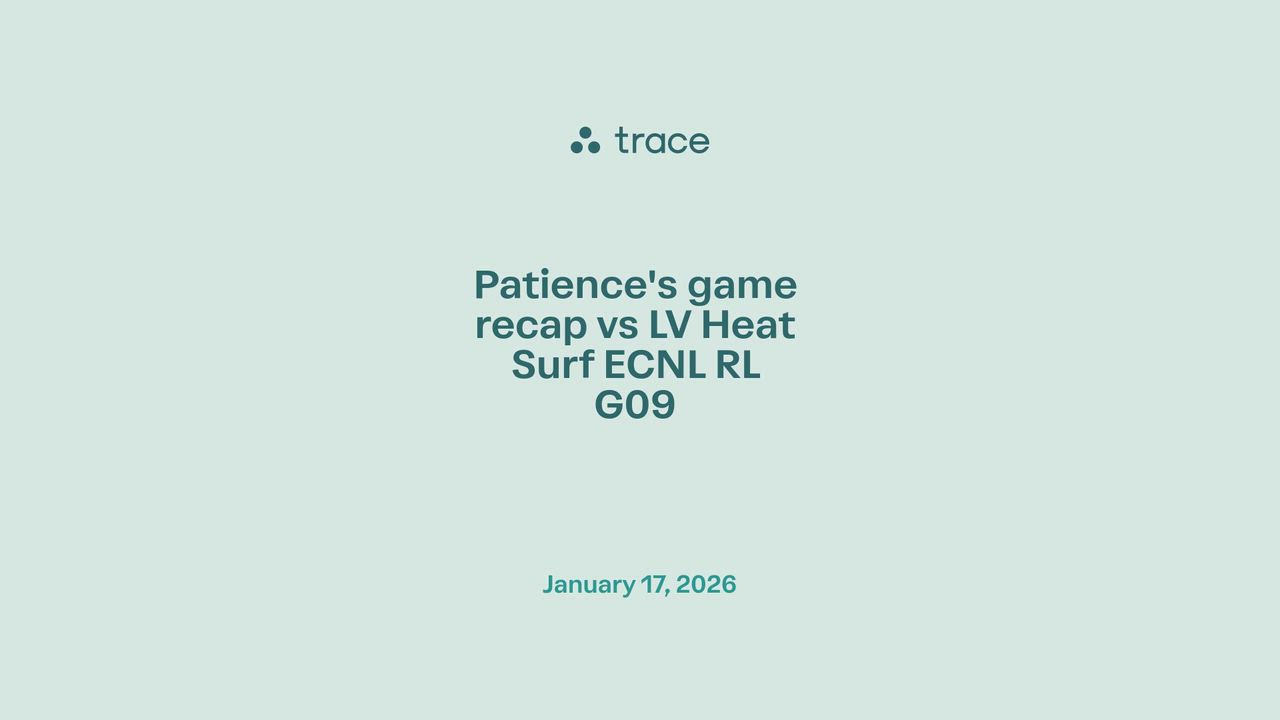 trace

Patience's game recap vs LV Heat Surf ECNL RL G09

January 17, 2026